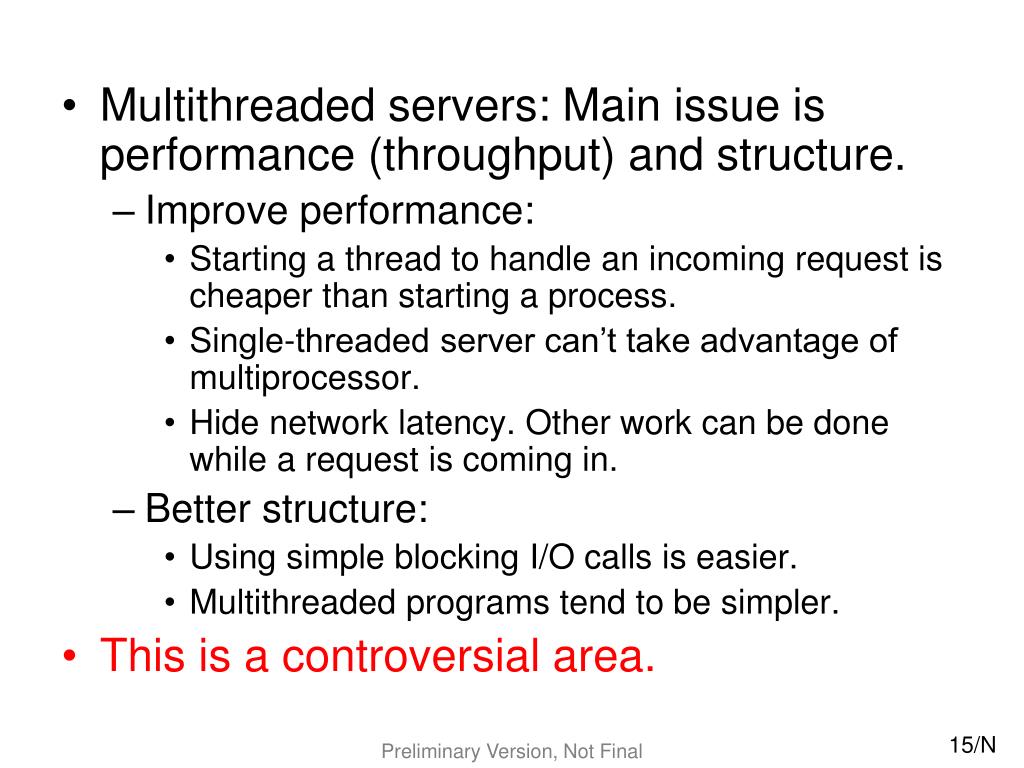 • Multithreaded servers: Main issue is performance (throughput) and structure.
– Improve performance:
• Starting a thread to handle an incoming request is cheaper than starting a process.
• Single-threaded server can’t take advantage of multiprocessor.
• Hide network latency. Other work can be done while a request is coming in.
– Better structure:
• Using simple blocking I/O calls is easier.
• Multithreaded programs tend to be simpler.
• This is a controversial area.

Preliminary Version, Not Final

15/N